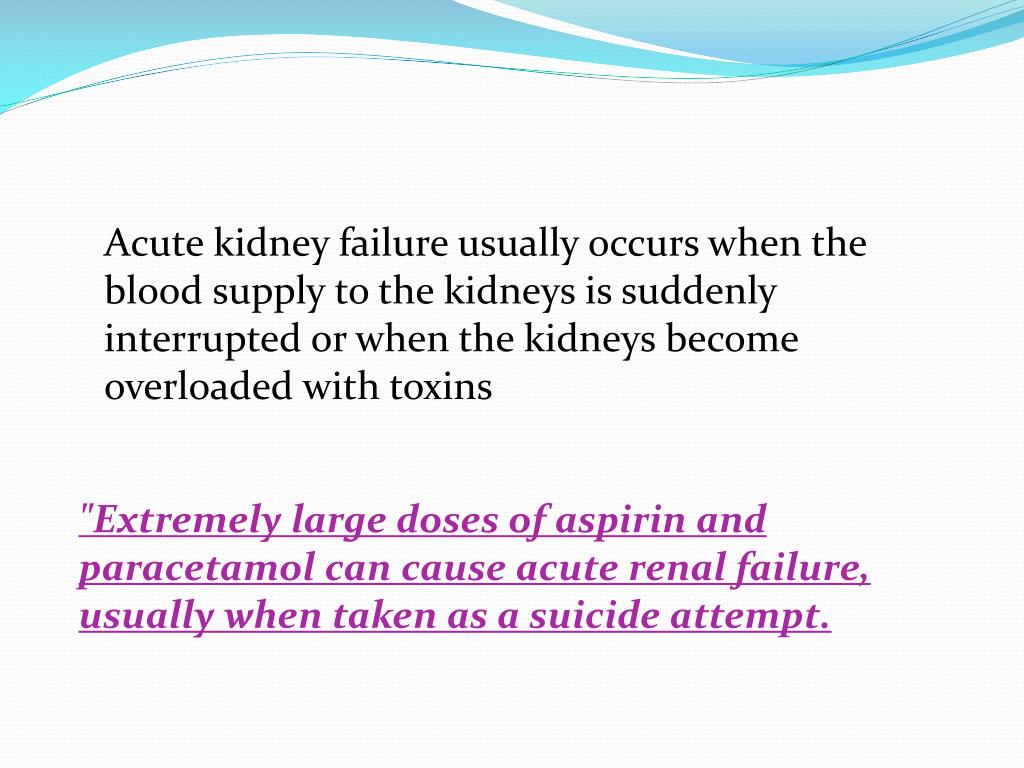 Acute kidney failure usually occurs when the blood supply to the kidneys is suddenly interrupted or when the kidneys become overloaded with toxins

"Extremely large doses of aspirin and paracetamol can cause acute renal failure, usually when taken as a suicide attempt.